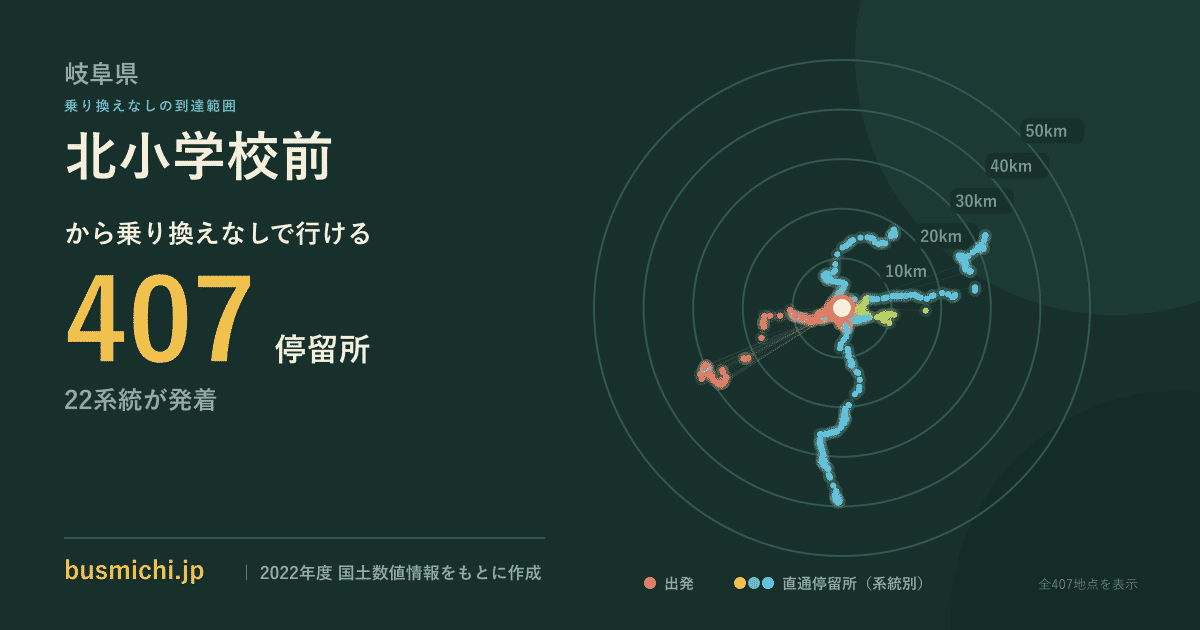 岐阜県

乗り換えなしの到達範囲

北小学校前

から乗り換えなしで行ける

407 停留所

22系統が発着

50km
40km
30km
20km
10km

busmichi.jp | 2022年度 国土数値情報をもとに作成

出発 直通停留所（系統別）

全407地点を表示